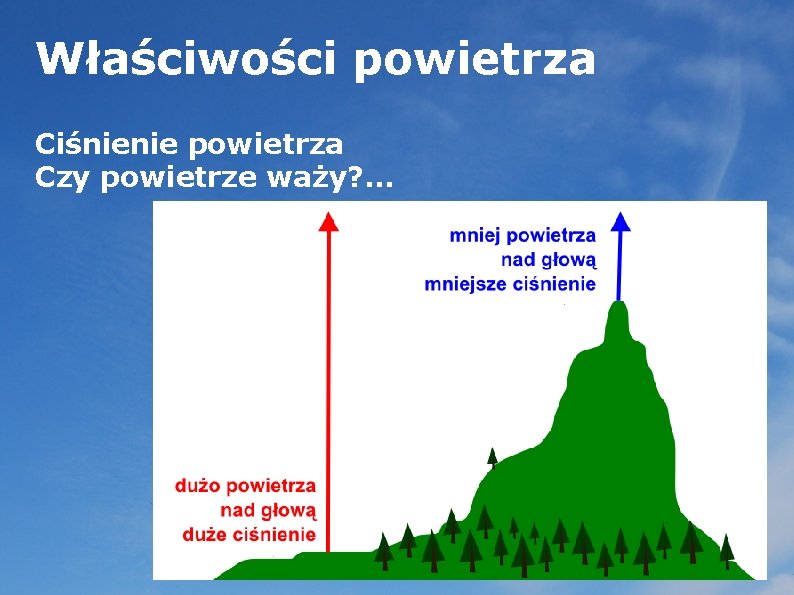 Właściwości powietrza

Ciśnienie powietrza
Czy powietrze waży?...

mniej powietrza
nad głową
mniejsze ciśnienie

dużo powietrza
nad głową
duże ciśnienie